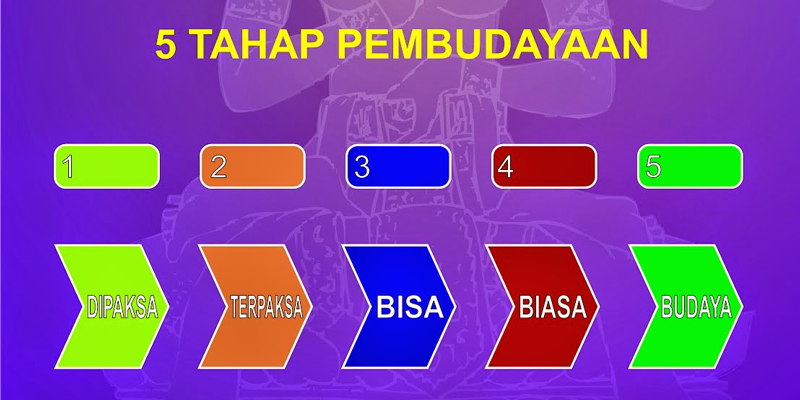 5 TAHAP PEMBUDAYAAN

1

2

3

4

5

DIPAKSA

TERPAKSA

BISA

BIASA

BUDAYA